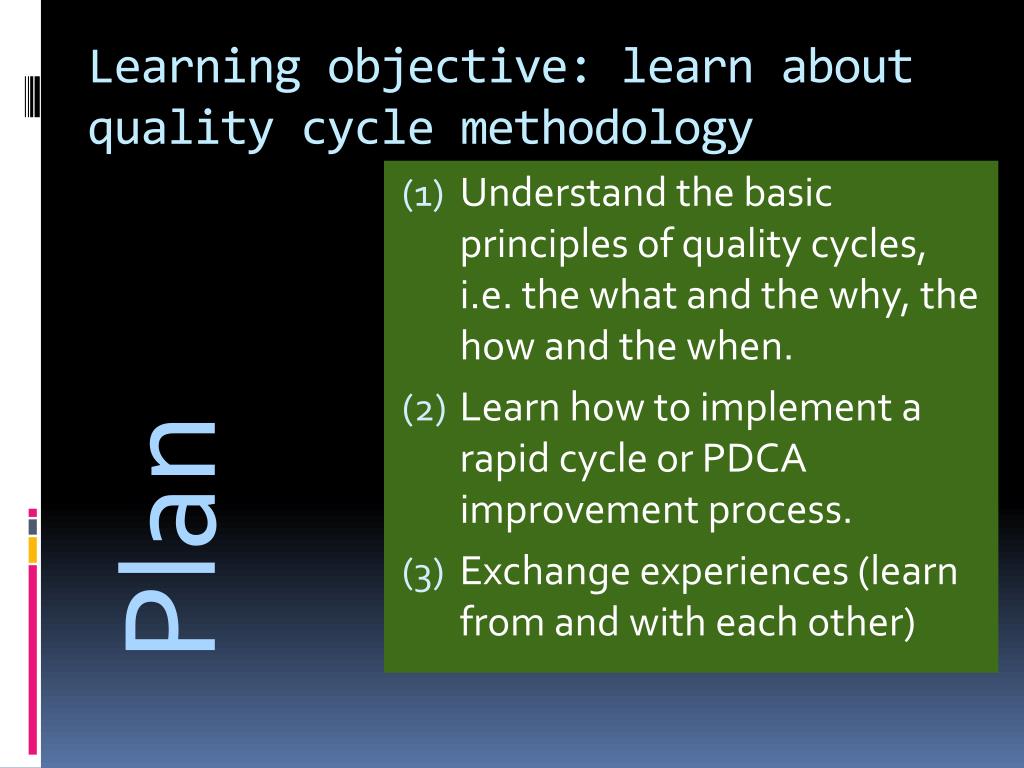 Learning objective: learn about quality cycle methodology

Plan

(1) Understand the basic principles of quality cycles, i.e. the what and the why, the how and the when.
(2) Learn how to implement a rapid cycle or PDCA improvement process.
(3) Exchange experiences (learn from and with each other)